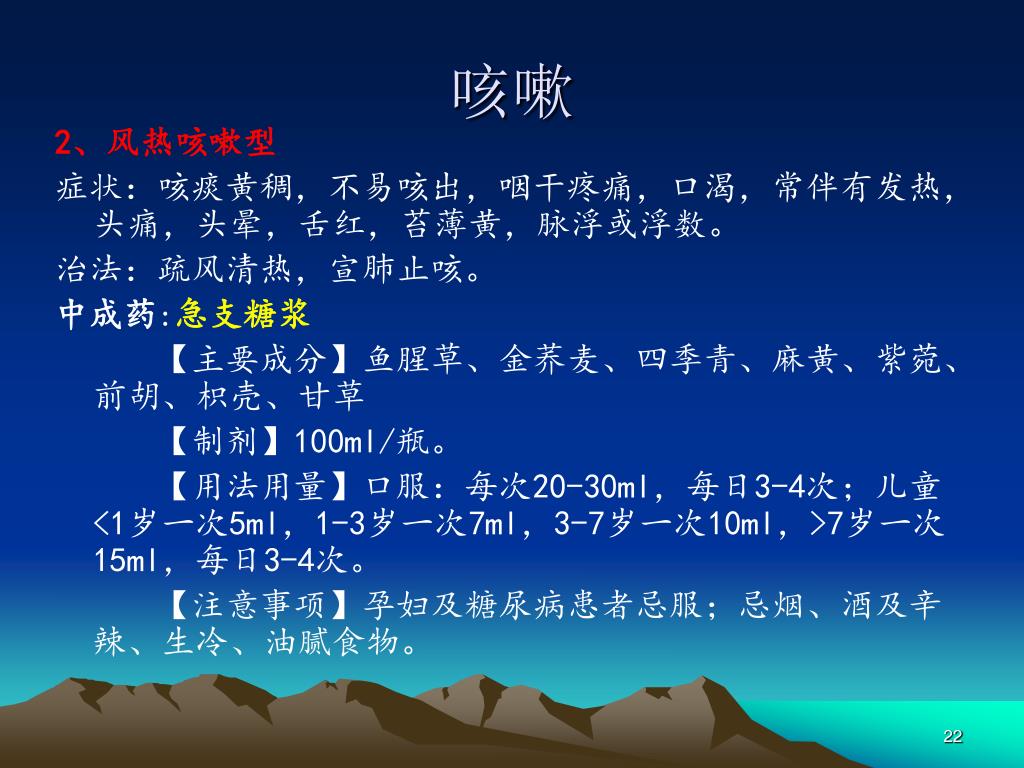 咳嗽

2、风热咳嗽型

症状：咳痰黄稠，不易咳出，咽干疼痛，口渴，常伴有发热，头痛，头晕，舌红，苔薄黄，脉浮或浮数。

治法：疏风清热，宣肺止咳。

中成药:急支糖浆

【主要成分】鱼腥草、金荞麦、四季青、麻黄、紫菀、前胡、枳壳、甘草

【制剂】100ml/瓶。

【用法用量】口服：每次20-30ml，每日3-4次；儿童<1岁一次5ml，1-3岁一次7ml，3-7岁一次10ml，>7岁一次15ml，每日3-4次。

【注意事项】孕妇及糖尿病患者忌服；忌烟、酒及辛辣、生冷、油腻食物。

22